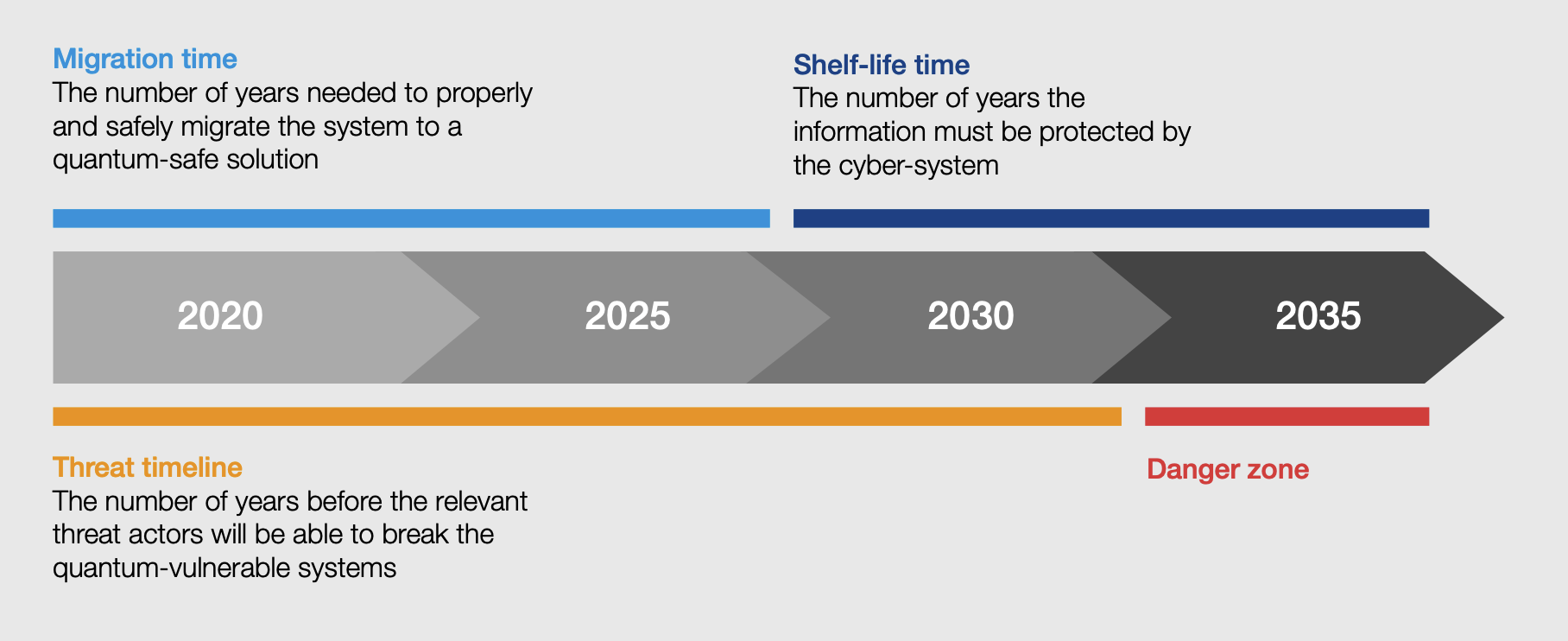 Migration time
The number of years needed to properly and safely migrate the system to a quantum-safe solution

Shelf-life time
The number of years the information must be protected by the cyber-system

2020

2025

2030

2035

Threat timeline
The number of years before the relevant threat actors will be able to break the quantum-vulnerable systems

Danger zone